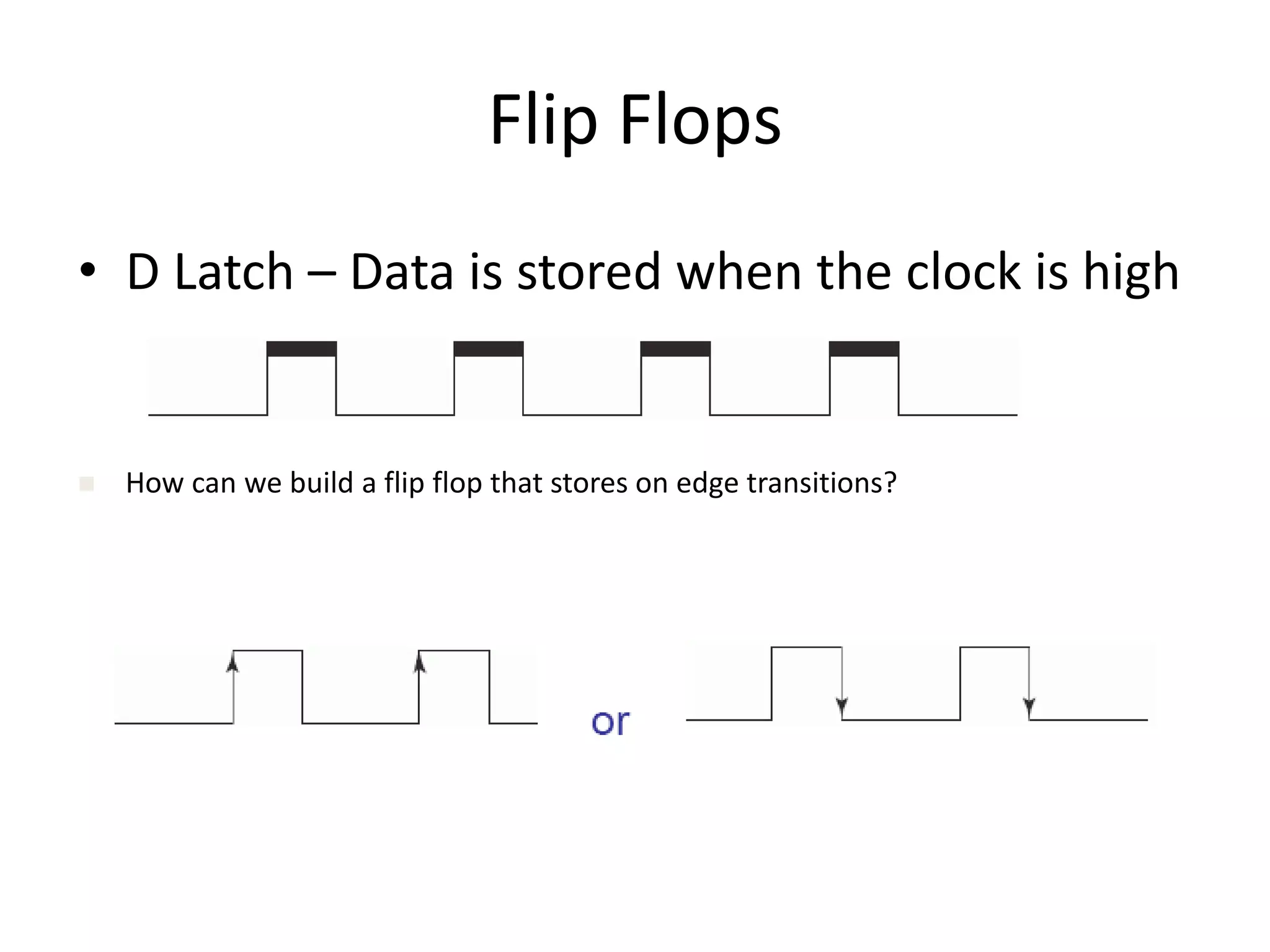 Flip Flops

• D Latch – Data is stored when the clock is high

How can we build a flip flop that stores on edge transitions?

or